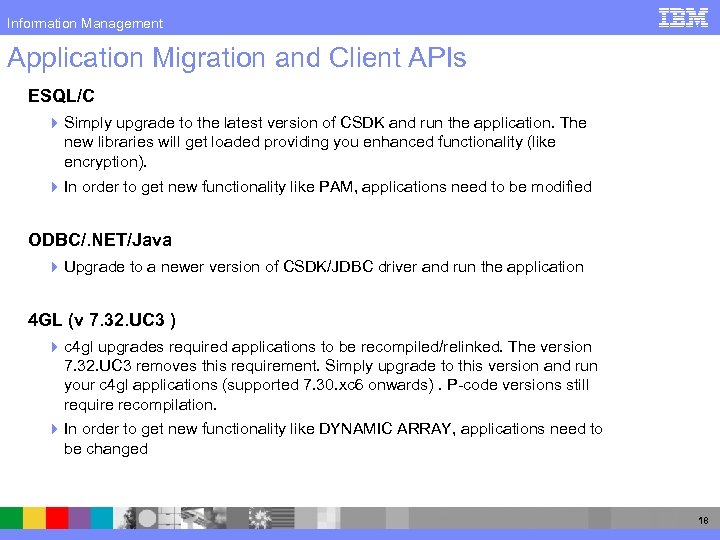 Information Management

IBM

Application Migration and Client APIs

ESQL/C

Simply upgrade to the latest version of CSDK and run the application. The new libraries will get loaded providing you enhanced functionality (like encryption).

In order to get new functionality like PAM, applications need to be modified

ODBC/.NET/Java

Upgrade to a newer version of CSDK/JDBC driver and run the application

4GL (v 7.32.UC3 )

c4gl upgrades required applications to be recompiled/relinked. The version 7.32.UC3 removes this requirement. Simply upgrade to this version and run your c4gl applications (supported 7.30.xc6 onwards) . P-code versions still require recompilation.

In order to get new functionality like DYNAMIC ARRAY, applications need to be changed

18